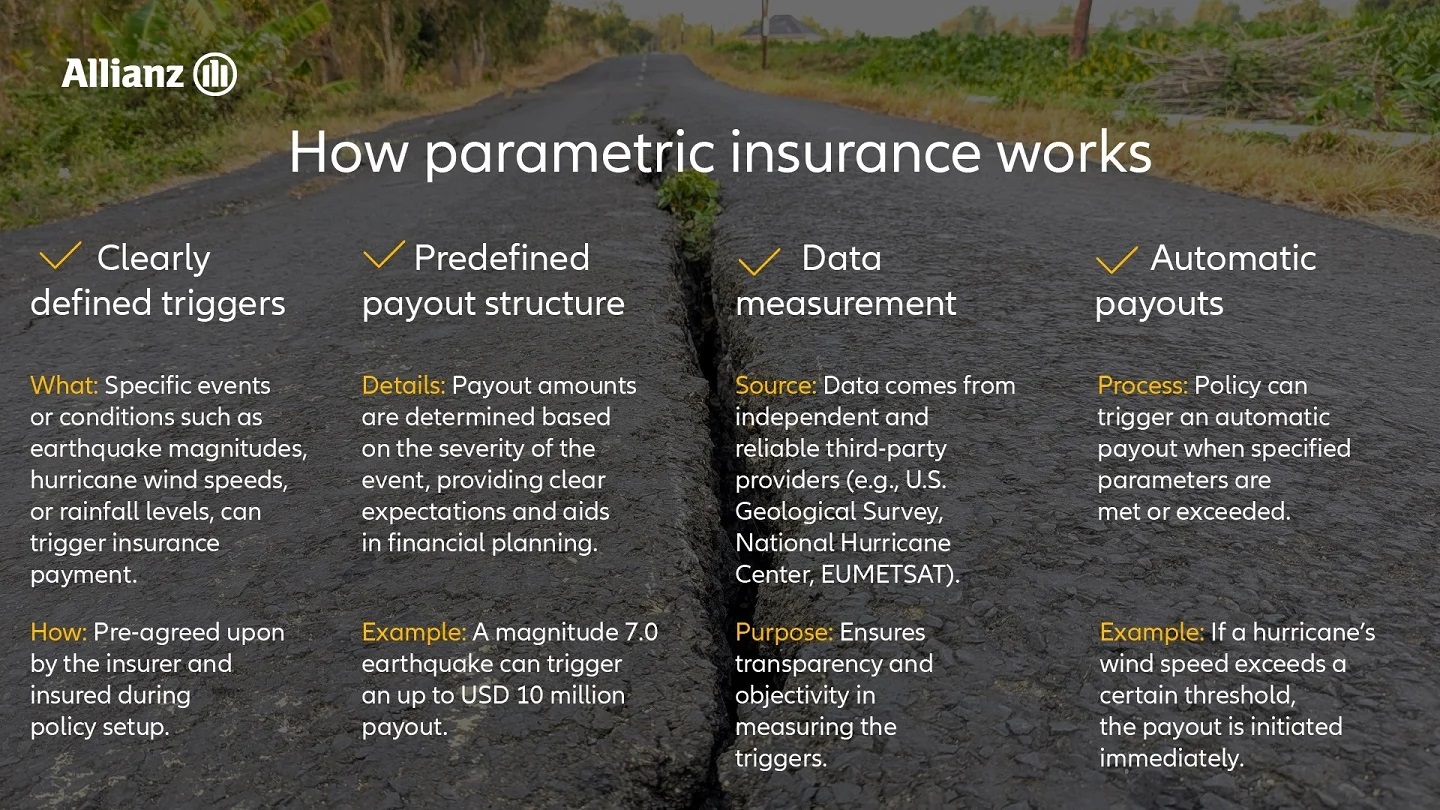 Allianz

How parametric insurance works

Clearly defined triggers

What: Specific events or conditions such as earthquake magnitudes, hurricane wind speeds, or rainfall levels, can trigger insurance payment.

How: Pre-agreed upon by the insurer and insured during policy setup.

Predefined payout structure

Details: Payout amounts are determined based on the severity of the event, providing clear expectations and aids in financial planning.

Example: A magnitude 7.0 earthquake can trigger an up to USD 10 million payout.

Data measurement

Source: Data comes from independent and reliable third-party providers (e.g., U.S. Geological Survey, National Hurricane Center, EUMETSAT).

Purpose: Ensures transparency and objectivity in measuring the triggers.

Automatic payouts

Process: Policy can trigger an automatic payout when specified parameters are met or exceeded.

Example: If a hurricane's wind speed exceeds a certain threshold, the payout is initiated immediately.